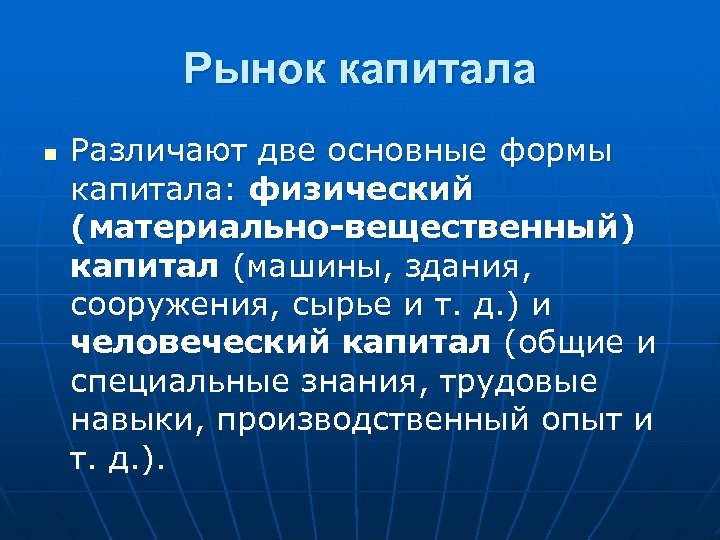 Рынок капитала

Различают две основные формы капитала: физический (материально-вещественный) капитал (машины, здания, сооружения, сырье и т. д.) и человеческий капитал (общие и специальные знания, трудовые навыки, производственный опыт и т. д.).